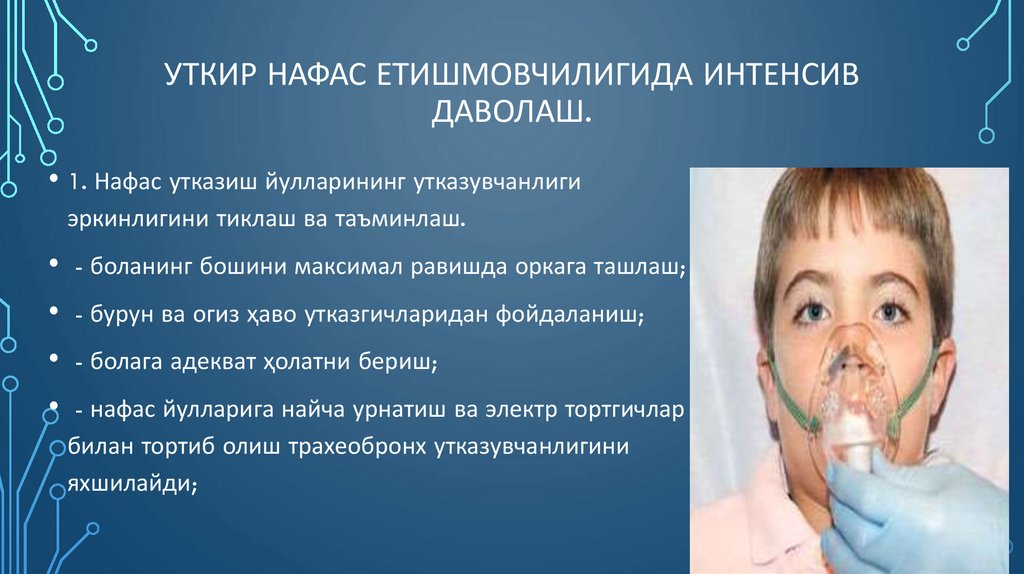 УТКИР НАФАС ЕТИШМОВЧИЛИГИДА ИНТЕНСИВ ДАВОЛАШ.

• 1. Нафас утказиш йулларининг утказувчанлиги эркинлигини тиклаш ва таъминлаш.

• - боланинг бошини максимал равишда оркага ташлаш;

• - бурун ва огиз ҳаво утказгичларидан фойдаланиш;

• - болага адекват ҳолатни бериш;

• - нафас йулларига найча урнатиш ва электр тортгичлар билан тортиб олиш трахеобронх утказувчанлигини яхшилайди;